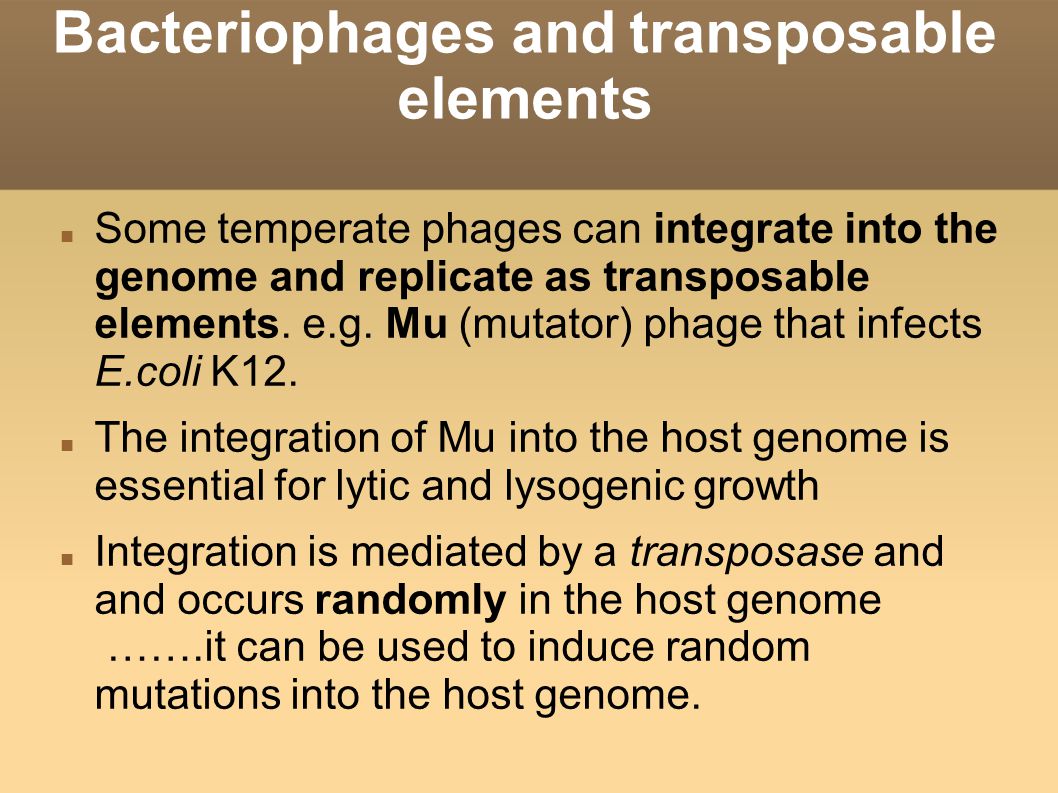 Bacteriophages and transposable elements

Some temperate phages can integrate into the genome and replicate as transposable elements. e.g. Mu (mutator) phage that infects E.coli K12.

The integration of Mu into the host genome is essential for lytic and lysogenic growth

Integration is mediated by a transposase and and occurs randomly in the host genome …….it can be used to induce random mutations into the host genome.